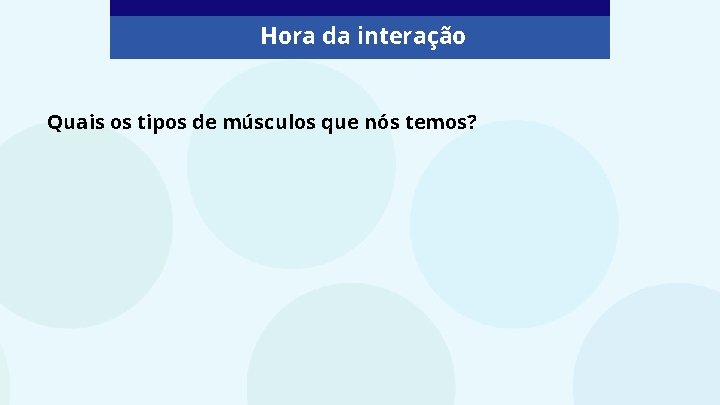 Hora da interação

Quais os tipos de músculos que nós temos?